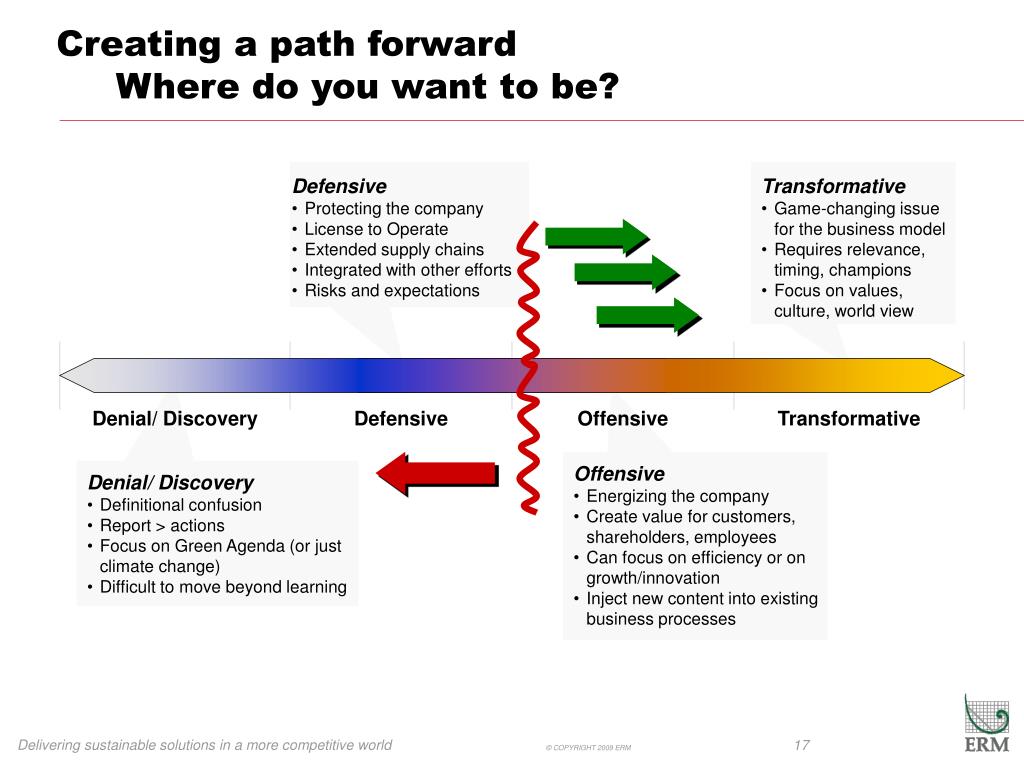 Creating a path forward
Where do you want to be?

Defensive
• Protecting the company
• License to Operate
• Extended supply chains
• Integrated with other efforts
• Risks and expectations

Transformative
• Game-changing issue for the business model
• Requires relevance, timing, champions
• Focus on values, culture, world view

Denial/ Discovery
Defensive
Offensive
Transformative

Denial/ Discovery
• Definitional confusion
• Report > actions
• Focus on Green Agenda (or just climate change)
• Difficult to move beyond learning

Offensive
• Energizing the company
• Create value for customers, shareholders, employees
• Can focus on efficiency or on growth/innovation
• Inject new content into existing business processes

Delivering sustainable solutions in a more competitive world
© COPYRIGHT 2009 ERM
17
ERM